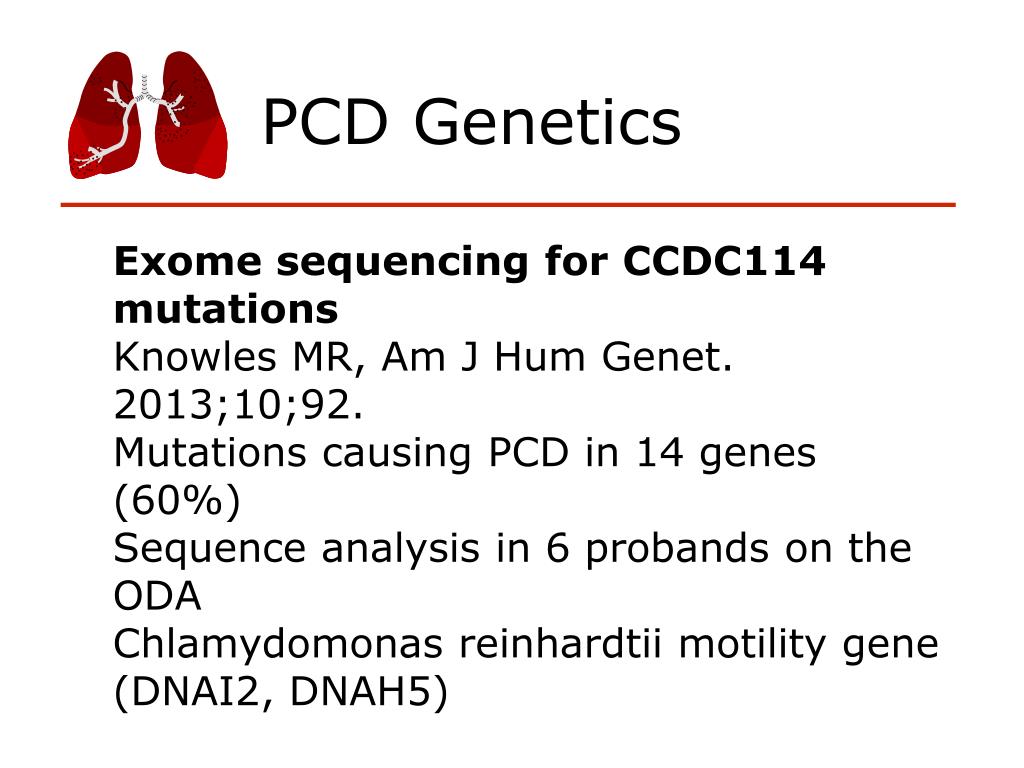 PCD Genetics

**Exome sequencing for CCDC114 mutations**
Knowles MR, Am J Hum Genet. 2013;10;92.
Mutations causing PCD in 14 genes (60%)
Sequence analysis in 6 probands on the ODA
Chlamydomonas reinhardtii motility gene (DNAI2, DNAH5)